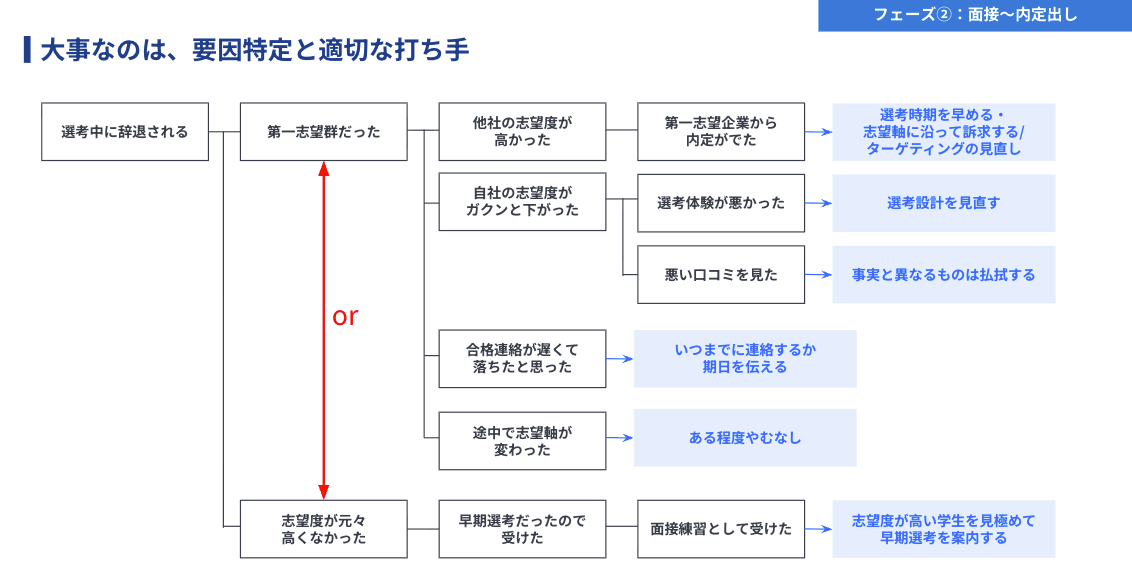 フェーズ②：面接〜内定出し

大事なのは、要因特定と適切な打ち手

選考中に辞退される

第一志望群だった

他社の志望度が高かった

第一志望企業から内定がでた

選考時期を早める・志望軸に沿って訴求する/ターゲティングの見直し

自社の志望度がガクンと下がった

選考体験が悪かった

選考設計を見直す

悪い口コミを見た

事実と異なるものは払拭する

or

合格連絡が遅くて落ちたと思った

いつまでに連絡するか期日を伝える

途中で志望軸が変わった

ある程度やむなし

志望度が元々高くなかった

早期選考だったので受けた

面接練習として受けた

志望度が高い学生を見極めて早期選考を案内する